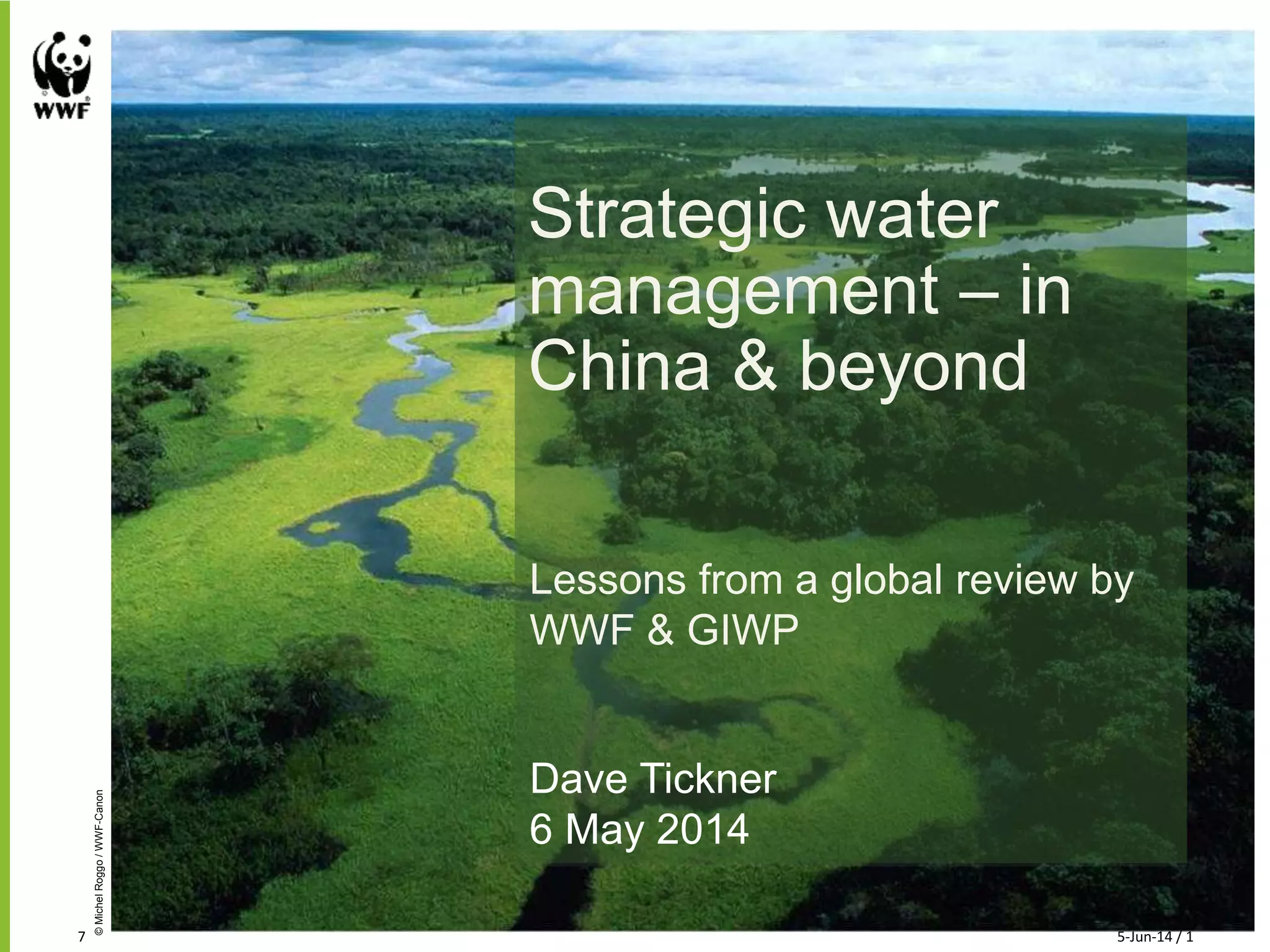 WWF

Strategic water management – in China & beyond

Lessons from a global review by WWF & GIWP

Dave Tickner
6 May 2014

© Michel Roggo / WWF-Canon

7

5-Jun-14 / 1